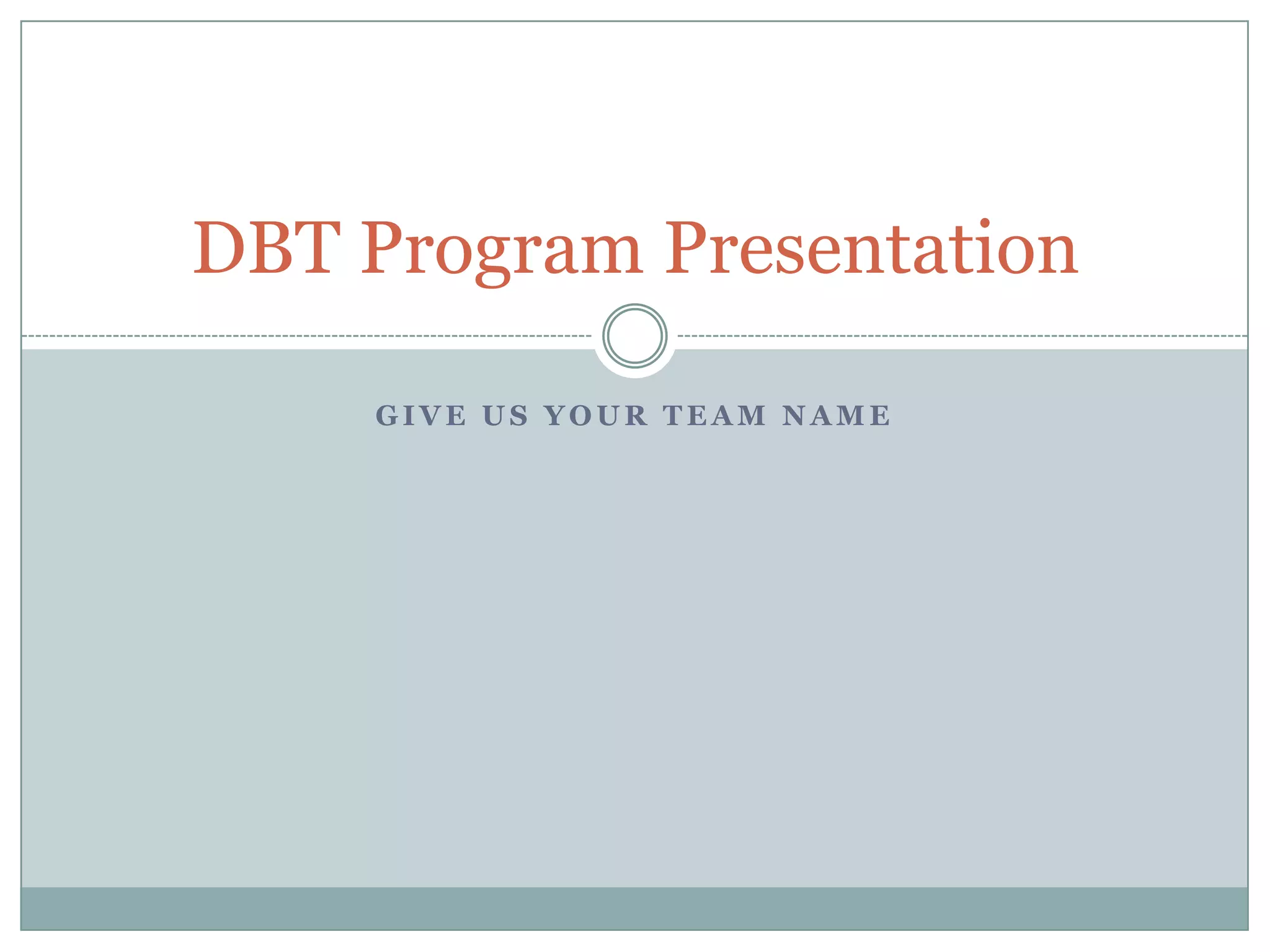 DBT Program Presentation

GIVE US YOUR TEAM NAME